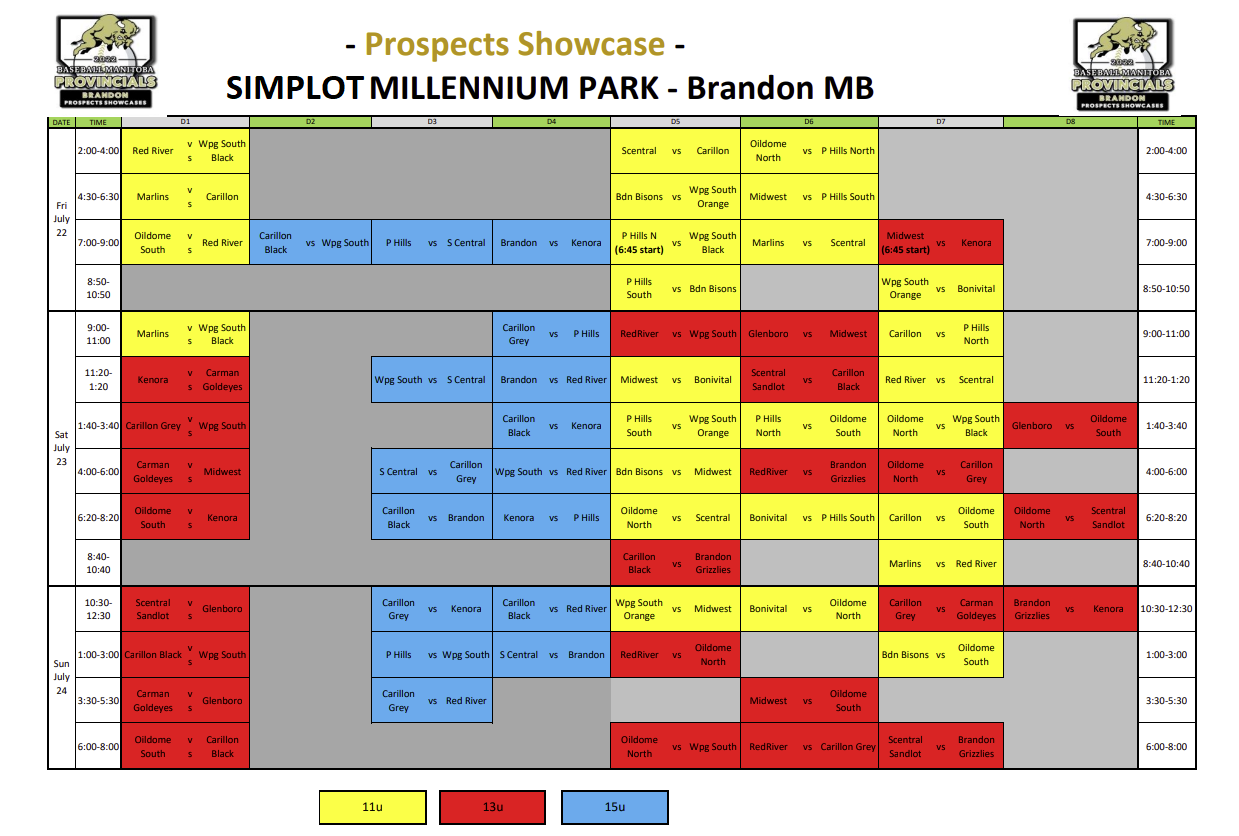 2022 BASEBALL MANITOBA PROVINCIALS BRANDON PROSPECTS SHOWCASES

- Prospects Showcase -

SIMPLOT MILLENNIUM PARK - Brandon MB

2022 BASEBALL MANITOBA PROVINCIALS BRANDON PROSPECTS SHOWCASES

| DATE | TIME | D1 | D2 | D3 | D4 | D5 | D6 | D7 | D8 | TIME |
|---|---|---|---|---|---|---|---|---|---|---|
| Fri July 22 | 2:00-4:00 | Red River vs Wpg South Black | | | | Scentral vs Carillon | Oildome North vs P Hills North | | | 2:00-4:00 |
| | 4:30-6:30 | Marlins vs Carillon | | | | Bdn Bisons vs Wpg South Orange | Midwest vs P Hills South | | | 4:30-6:30 |
| | 7:00-9:00 | Oildome South vs Red River | Carillon Black vs Wpg South | P Hills vs S Central | Brandon vs Kenora | P Hills N (6:45 start) vs Wpg South Black | Marlins vs Scentral | Midwest (6:45 start) vs Kenora | | 7:00-9:00 |
| | 8:50-10:50 | | | | | P Hills South vs Bdn Bisons | | Wpg South Orange vs Bonivital | | 8:50-10:50 |
| Sat July 23 | 9:00-11:00 | Marlins vs Wpg South Black | | | Carillon Grey vs P Hills | RedRiver vs Wpg South | Glenboro vs Midwest | Carillon vs P Hills North | | 9:00-11:00 |
| | 11:20-1:20 | Kenora vs Carman Goldeyes | | Wpg South vs S Central | Brandon vs Red River | Midwest vs Bonivital | Scentral Sandlot vs Carillon Black | Red River vs Scentral | | 11:20-1:20 |
| | 1:40-3:40 | Carillon Grey vs Wpg South | | | Carillon Black vs Kenora | P Hills South vs Wpg South Orange | P Hills North vs Oildome South | Oildome North vs Wpg South Black | Glenboro vs Oildome South | 1:40-3:40 |
| | 4:00-6:00 | Carman Goldeyes vs Midwest | | S Central vs Carillon Grey | Wpg South vs Red River | Bdn Bisons vs Midwest | RedRiver vs Brandon Grizzlies | Oildome North vs Carillon Grey | | 4:00-6:00 |
| | 6:20-8:20 | Oildome South vs Kenora | | Carillon Black vs Brandon | Kenora vs P Hills | Oildome North vs Scentral | Bonivital vs P Hills South | Carillon vs Oildome South | Oildome North vs Scentral Sandlot | 6:20-8:20 |
| | 8:40-10:40 | | | | | Carillon Black vs Brandon Grizzlies | | Marlins vs Red River | | 8:40-10:40 |
| Sun July 24 | 10:30-12:30 | Scentral Sandlot vs Glenboro | | Carillon Grey vs Kenora | Carillon Black vs Red River | Wpg South Orange vs Midwest | Bonivital vs Oildome North | Carillon Grey vs Carman Goldeyes | Brandon Grizzlies vs Kenora | 10:30-12:30 |
| | 1:00-3:00 | Carillon Black vs Wpg South | | P Hills vs Wpg South | S Central vs Brandon | RedRiver vs Oildome North | | Bdn Bisons vs Oildome South | | 1:00-3:00 |
| | 3:30-5:30 | Carman Goldeyes vs Glenboro | | Carillon Grey vs Red River | | | Midwest vs Oildome South | | | 3:30-5:30 |
| | 6:00-8:00 | Oildome South vs Carillon Black | | | | Oildome North vs Wpg South | RedRiver vs Carillon Grey | Scentral Sandlot vs Brandon Grizzlies | | 6:00-8:00 |

11u 13u 15u